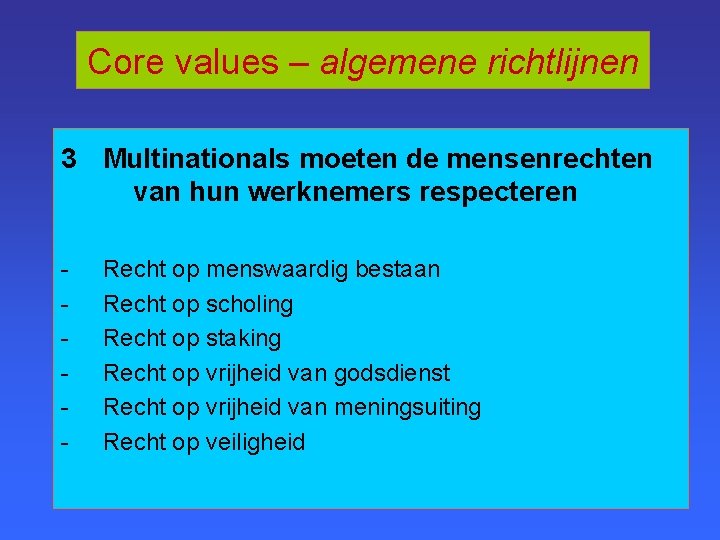 Core values – algemene richtlijnen

3 Multinationals moeten de mensenrechten van hun werknemers respecteren

- Recht op menswaardig bestaan
- Recht op scholing
- Recht op staking
- Recht op vrijheid van godsdienst
- Recht op vrijheid van meningsuiting
- Recht op veiligheid